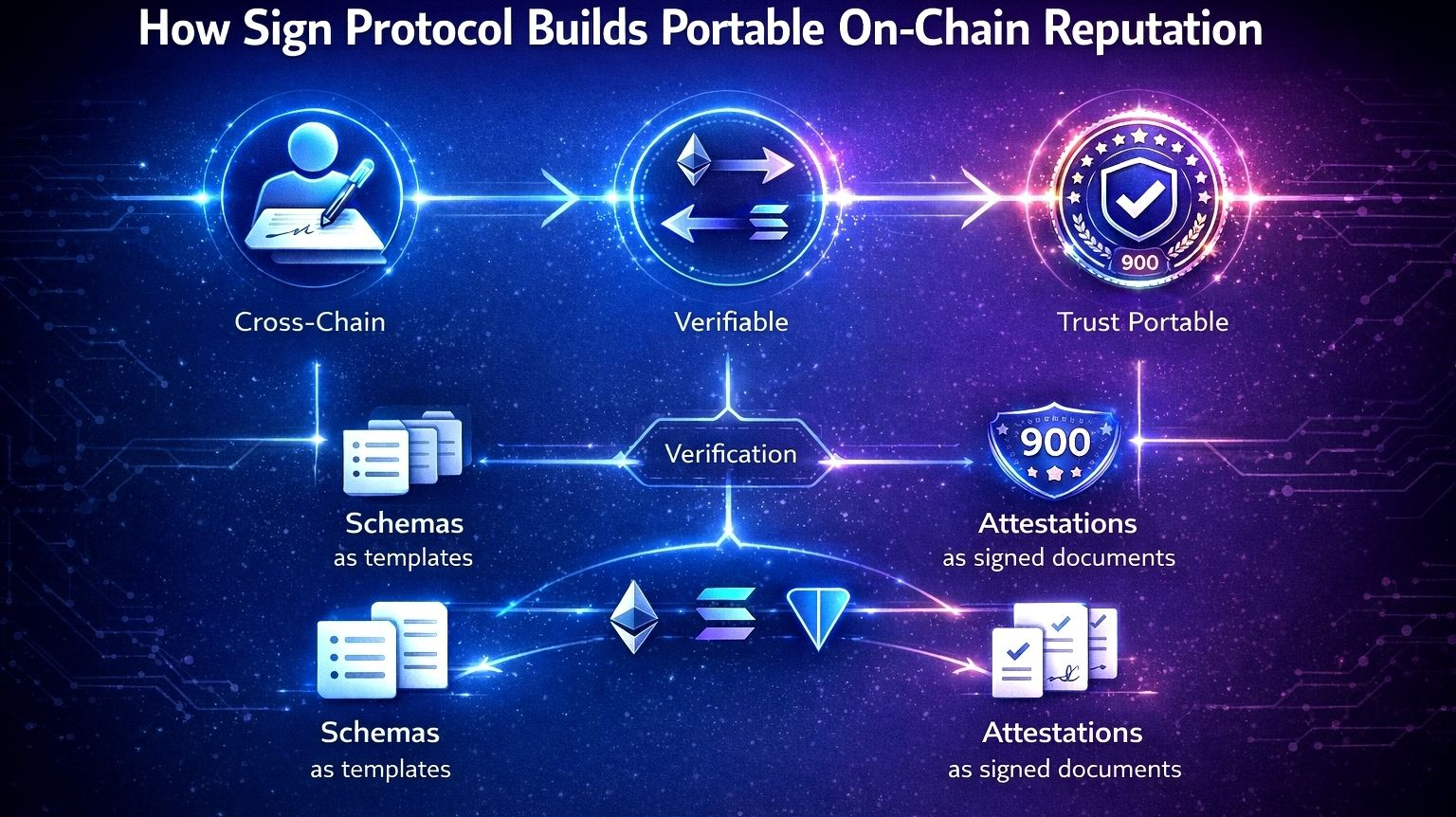 How Sign Protocol Builds Portable On-Chain Reputation

900

Cross-Chain

Verifiable

Trust Portable

Verification

900

Schemas
as templates

Attestations
as signed documents

Schemas
as templates

Attestations
as signed documents